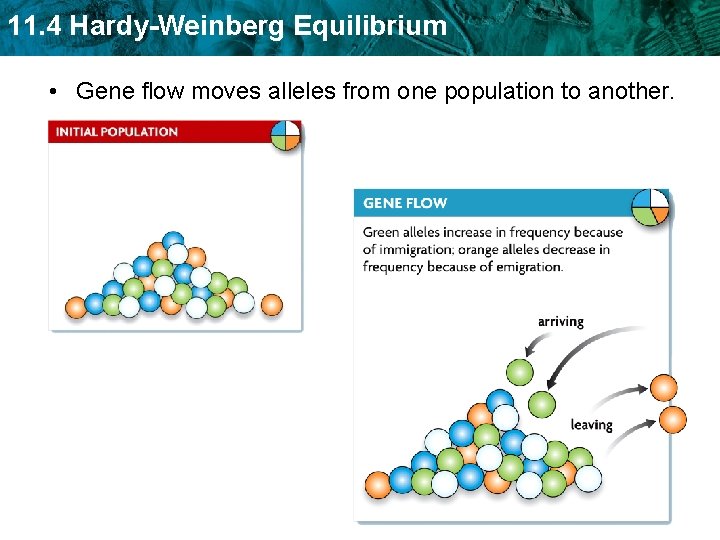 11.4 Hardy-Weinberg Equilibrium

• Gene flow moves alleles from one population to another.

INITIAL POPULATION

GENE FLOW

Green alleles increase in frequency because of immigration; orange alleles decrease in frequency because of emigration.

arriving

leaving